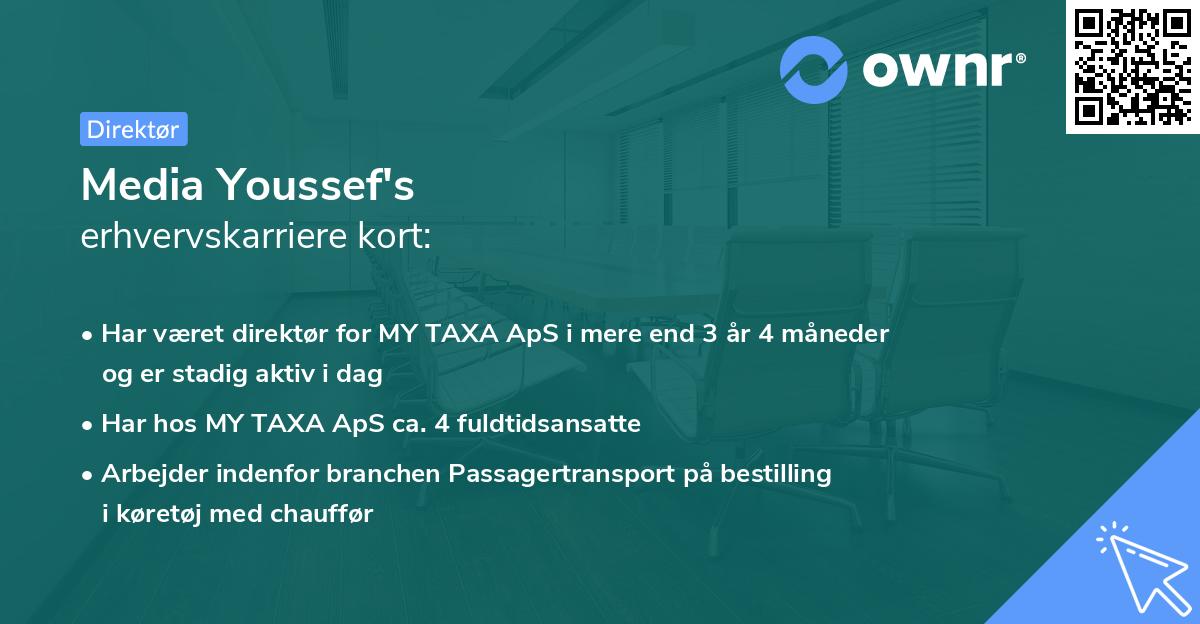 ownr®

Direktør

Media Youssef's
erhvervskarriere kort:

• Har været direktør for MY TAXA ApS i mere end 3 år 4 måneder og er stadig aktiv i dag

• Har hos MY TAXA ApS ca. 4 fuldtidsansatte

• Arbejder indenfor branchen Passagertransport på bestilling i køretøj med chauffør